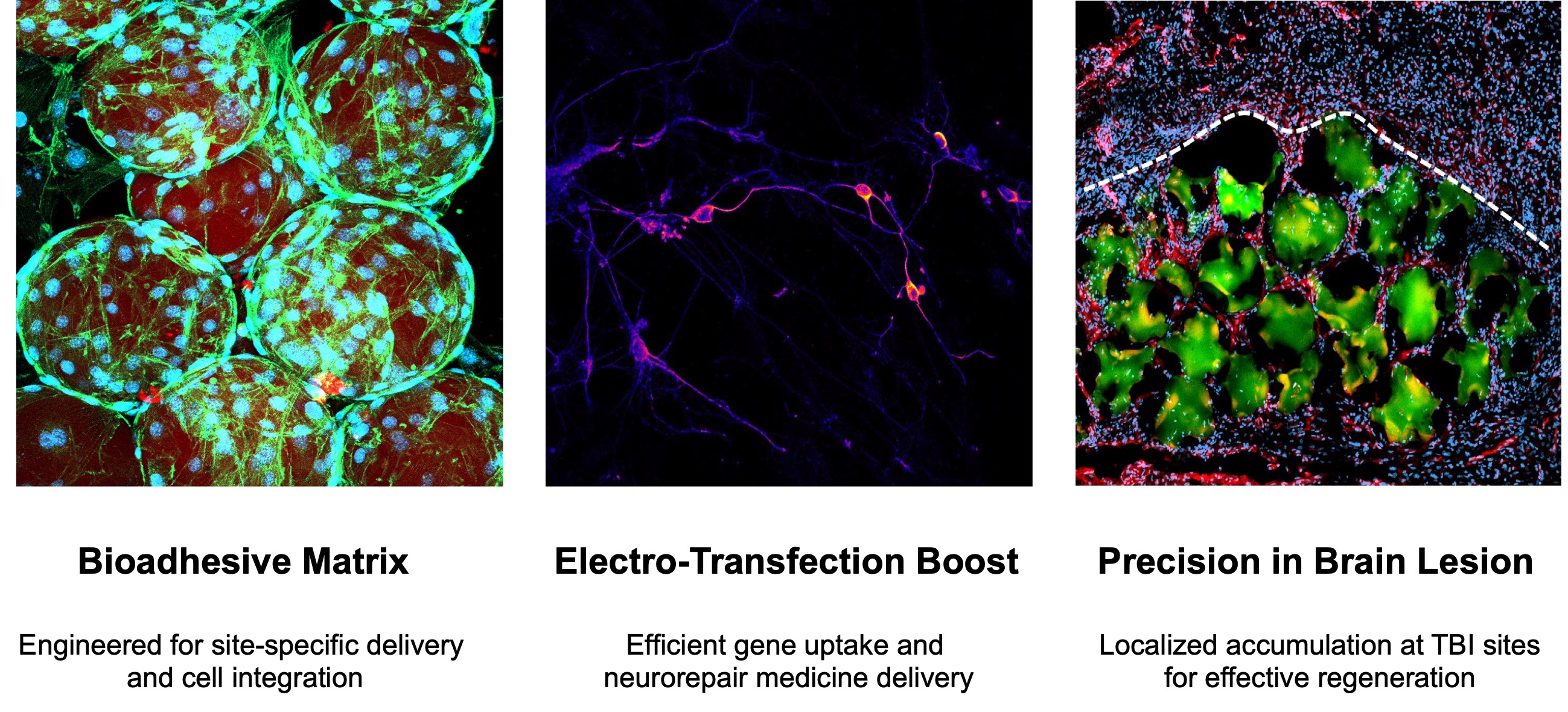 Bioadhesive Matrix

Engineered for site-specific delivery and cell integration

Electro-Transfection Boost

Efficient gene uptake and neurorepair medicine delivery

Precision in Brain Lesion

Localized accumulation at TBI sites for effective regeneration